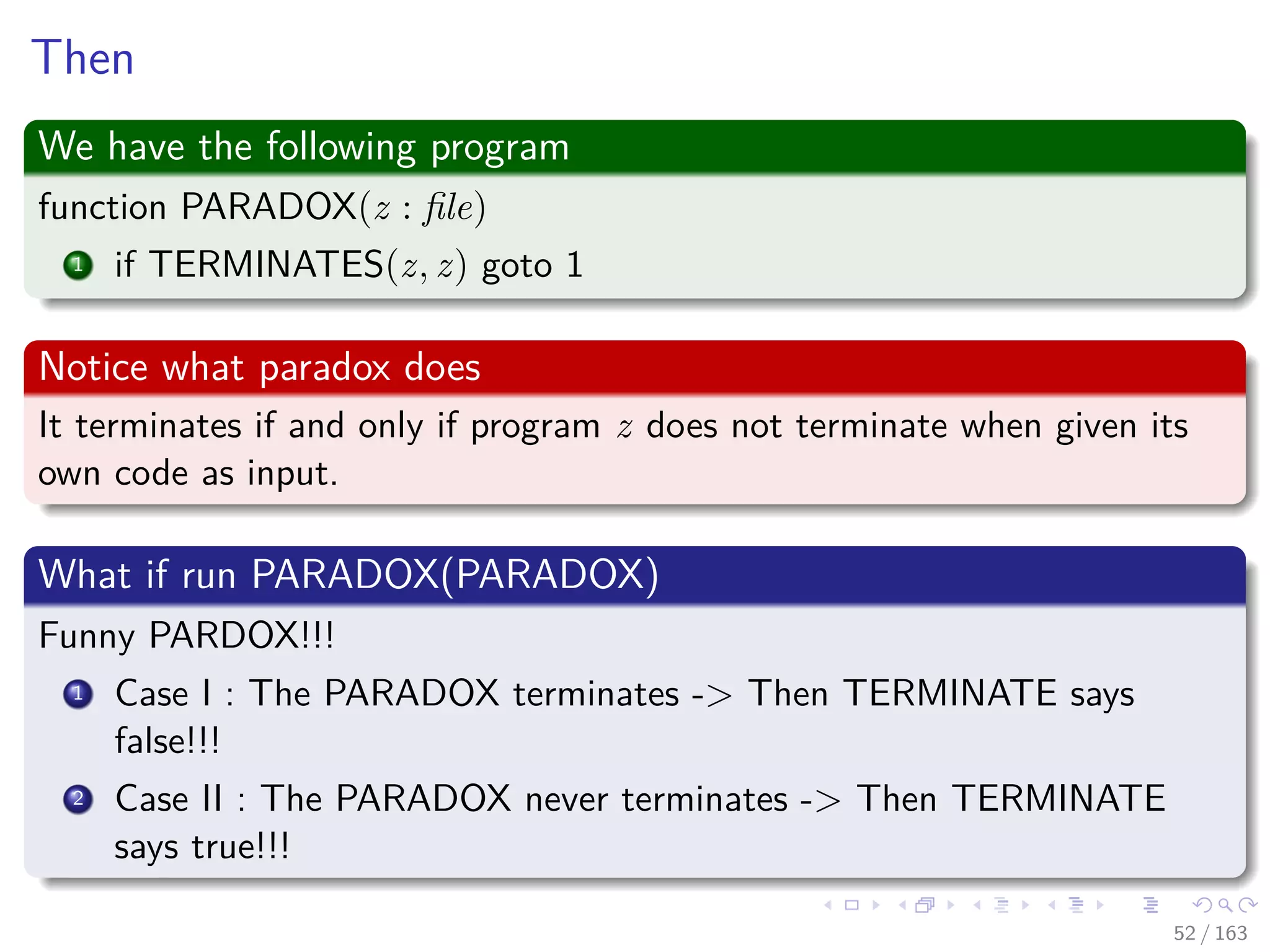 Then

We have the following program

function PARADOX$(z : file)$

1 if TERMINATES$(z, z)$ goto 1

Notice what paradox does

It terminates if and only if program $z$ does not terminate when given its own code as input.

What if run PARADOX(PARADOX)

Funny PARDOX!!!

1 Case I : The PARADOX terminates -> Then TERMINATE says false!!!

2 Case II : The PARADOX never terminates -> Then TERMINATE says true!!!

52 / 163